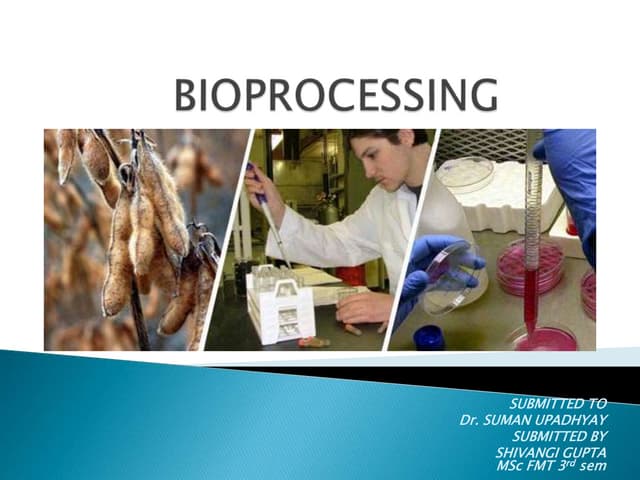 BIOPROCESSING

SUBMITTED TO
Dr. SUMAN UPADHYAY
SUBMITTED BY
SHIVANGI GUPTA
MSc FMT $3^{rd}$ sem